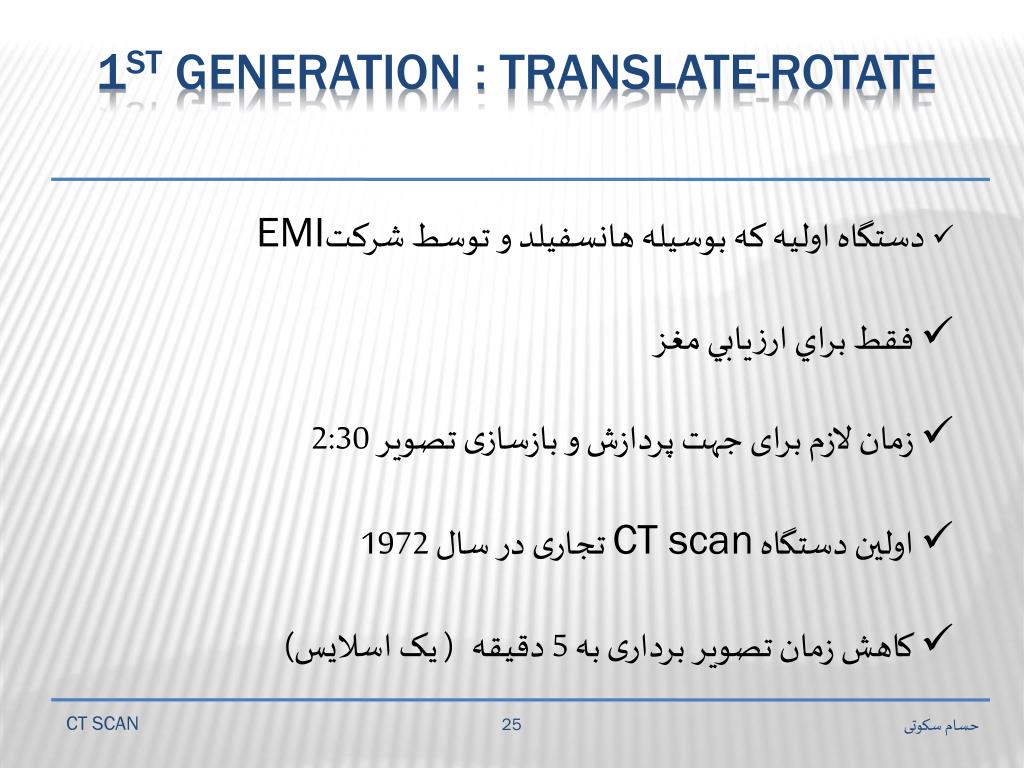 1ST GENERATION : TRANSLATE-ROTATE

✓ دستگاه اولیه که بوسیله هانسفیلد و توسط شرکتEMI

✓ فقط براي ارزيابي مغز

✓ زمان لازم برای جهت پردازش و بازسازی تصویر 2:30

✓ اولین دستگاه CT scan تجاری در سال 1972

✓ کاهش زمان تصویر برداری به 5 دقیقه (یک اسلایس)

CT SCAN
25
حسام سکوتی